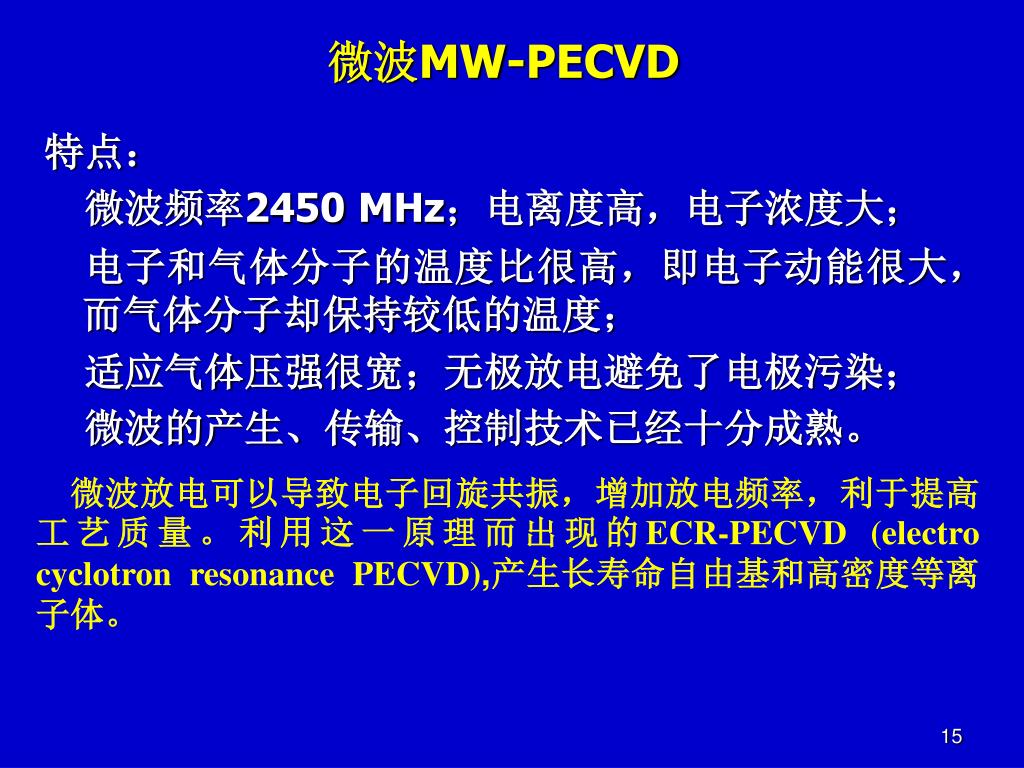 微波MW-PECVD

特点：

微波频率2450 MHz；电离度高，电子浓度大；

电子和气体分子的温度比很高，即电子动能很大，而气体分子却保持较低的温度；

适应气体压强很宽；无极放电避免了电极污染；

微波的产生、传输、控制技术已经十分成熟。

微波放电可以导致电子回旋共振，增加放电频率，利于提高工艺质量。利用这一原理而出现的ECR-PECVD (electro cyclotron resonance PECVD),产生长寿命自由基和高密度等离子体。

15